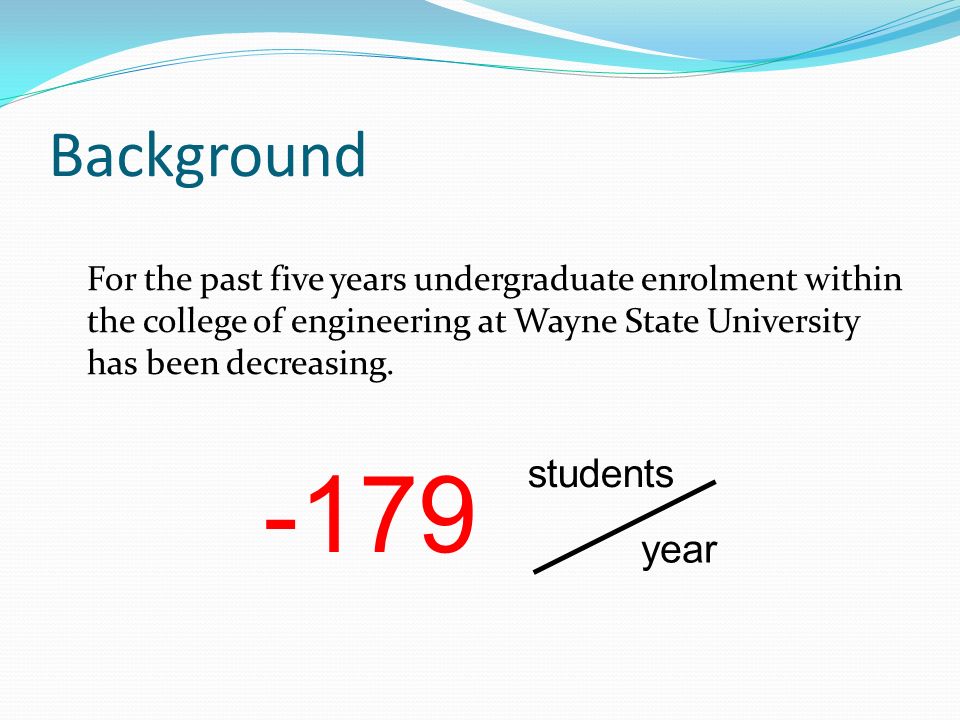 Background

For the past five years undergraduate enrolment within the college of engineering at Wayne State University has been decreasing.

-179 students / year